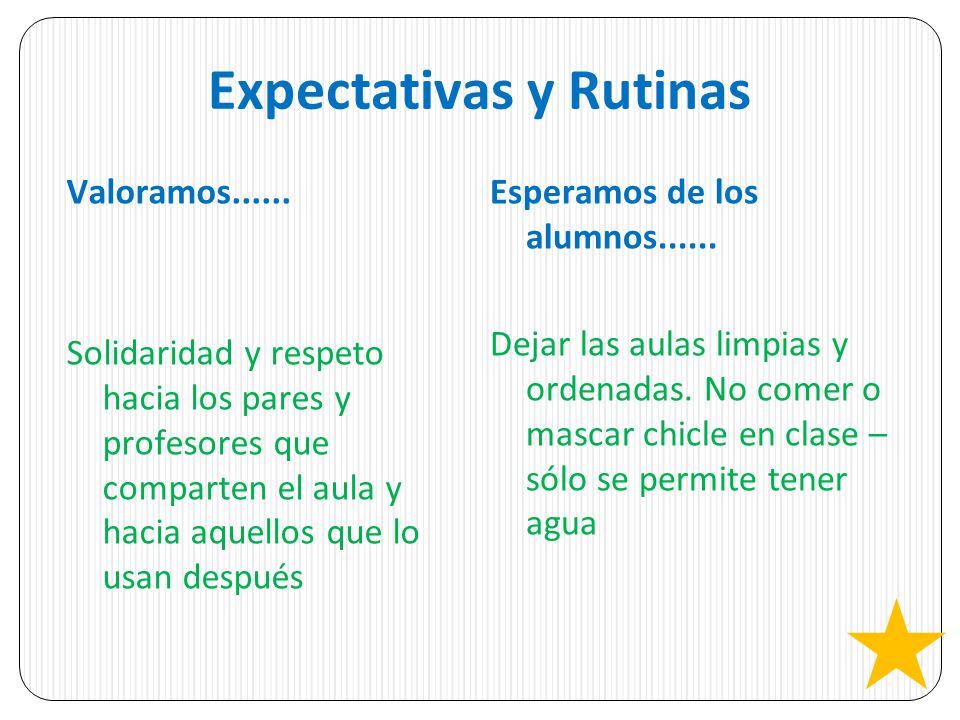 Expectativas y Rutinas

Valoramos......

Solidaridad y respeto hacia los pares y profesores que comparten el aula y hacia aquellos que lo usan después

Esperamos de los alumnos......

Dejar las aulas limpias y ordenadas. No comer o mascar chicle en clase – sólo se permite tener agua